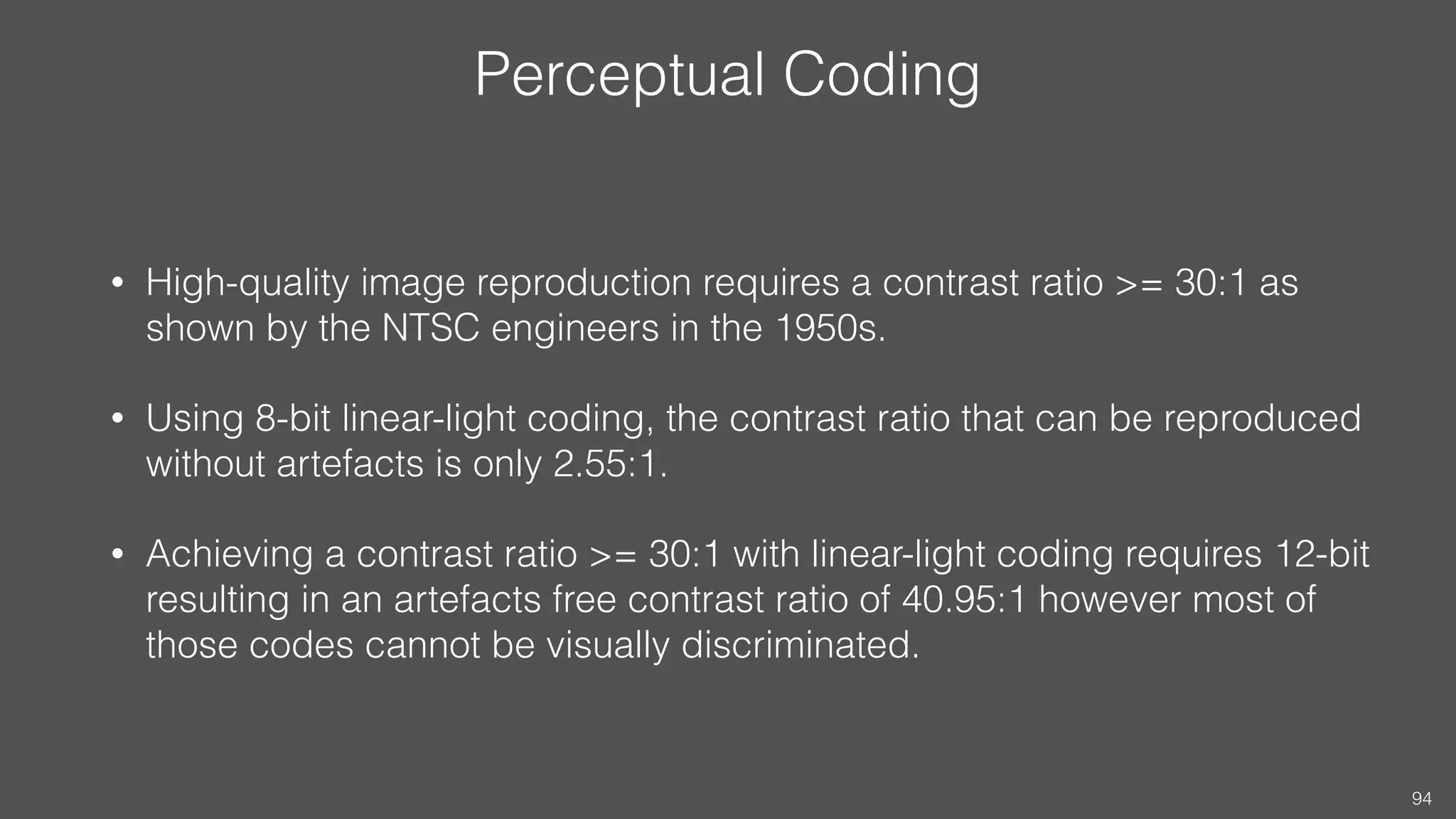 Perceptual Coding

• High-quality image reproduction requires a contrast ratio >= 30:1 as shown by the NTSC engineers in the 1950s.

• Using 8-bit linear-light coding, the contrast ratio that can be reproduced without artefacts is only 2.55:1.

• Achieving a contrast ratio >= 30:1 with linear-light coding requires 12-bit resulting in an artefacts free contrast ratio of 40.95:1 however most of those codes cannot be visually discriminated.

94